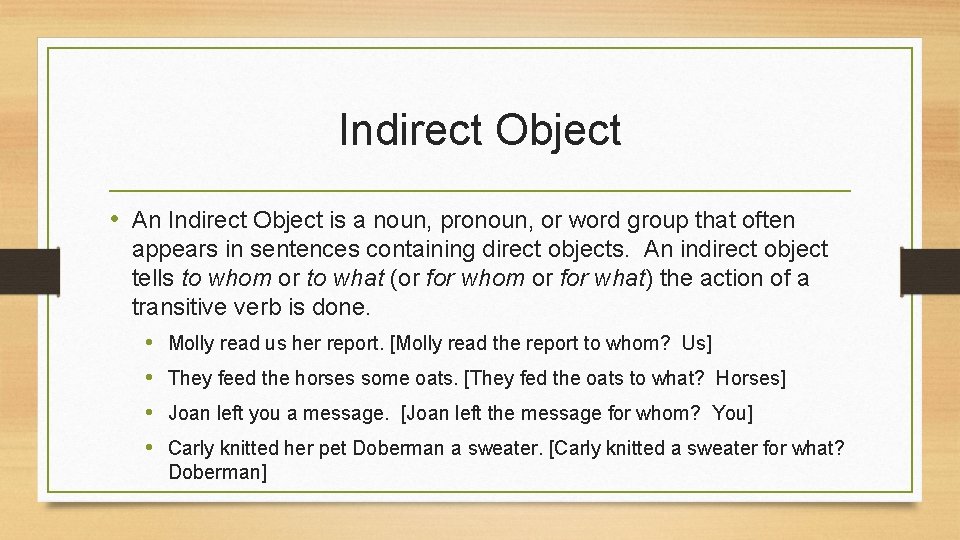 Indirect Object

• An Indirect Object is a noun, pronoun, or word group that often appears in sentences containing direct objects. An indirect object tells to whom or to what (or for whom or for what) the action of a transitive verb is done.

• Molly read us her report. [Molly read the report to whom? Us]
• They feed the horses some oats. [They fed the oats to what? Horses]
• Joan left you a message. [Joan left the message for whom? You]
• Carly knitted her pet Doberman a sweater. [Carly knitted a sweater for what? Doberman]